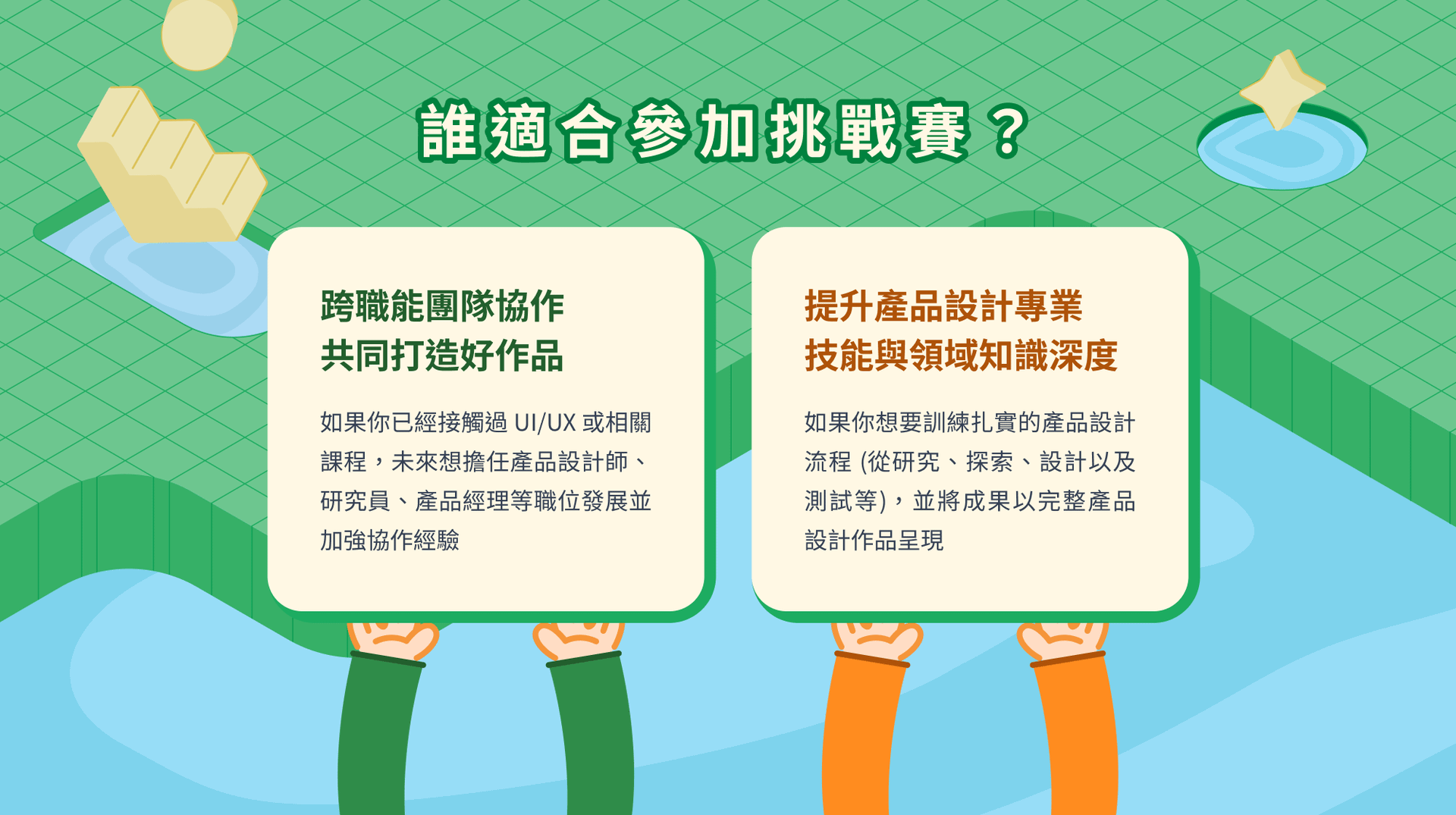 誰適合參加挑戰賽？

跨職能團隊協作
共同打造好作品

如果你已經接觸過 UI/UX 或相關課程，未來想擔任產品設計師、研究員、產品經理等職位發展並加強協作經驗

提升產品設計專業
技能與領域知識深度

如果你想要訓練扎實的產品設計流程 (從研究、探索、設計以及測試等)，並將成果以完整產品設計作品呈現